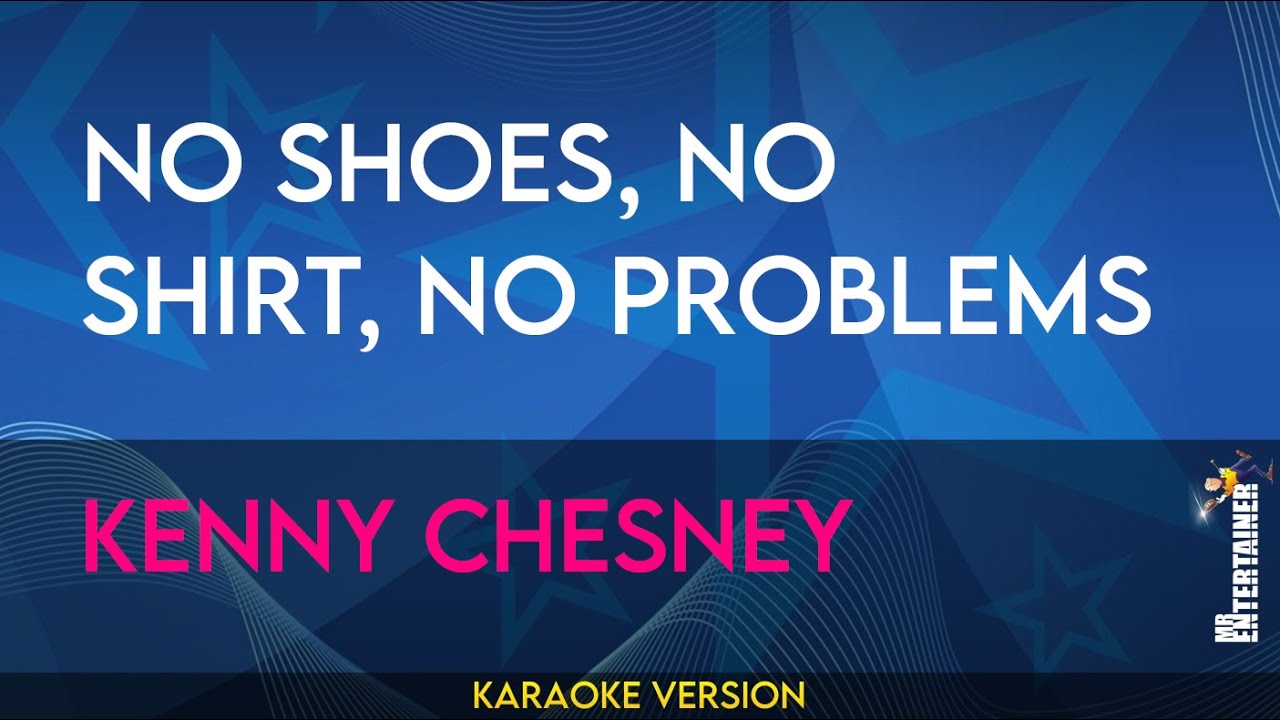 NO SHOES, NO SHIRT, NO PROBLEMS

KENNY CHESNEY

MR ENTERTAINER

KARAOKE VERSION